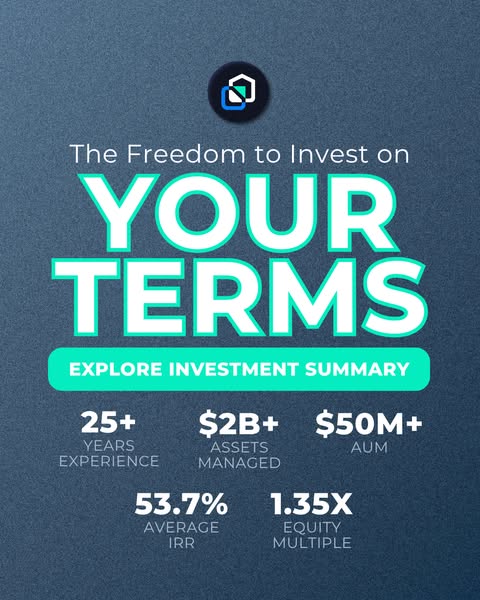 The Freedom to Invest on
YOUR TERMS

EXPLORE INVESTMENT SUMMARY

25+
YEARS EXPERIENCE

\$2B+
ASSETS MANAGED

\$50M+
AUM

53.7%
AVERAGE IRR

1.35X
EQUITY MULTIPLE